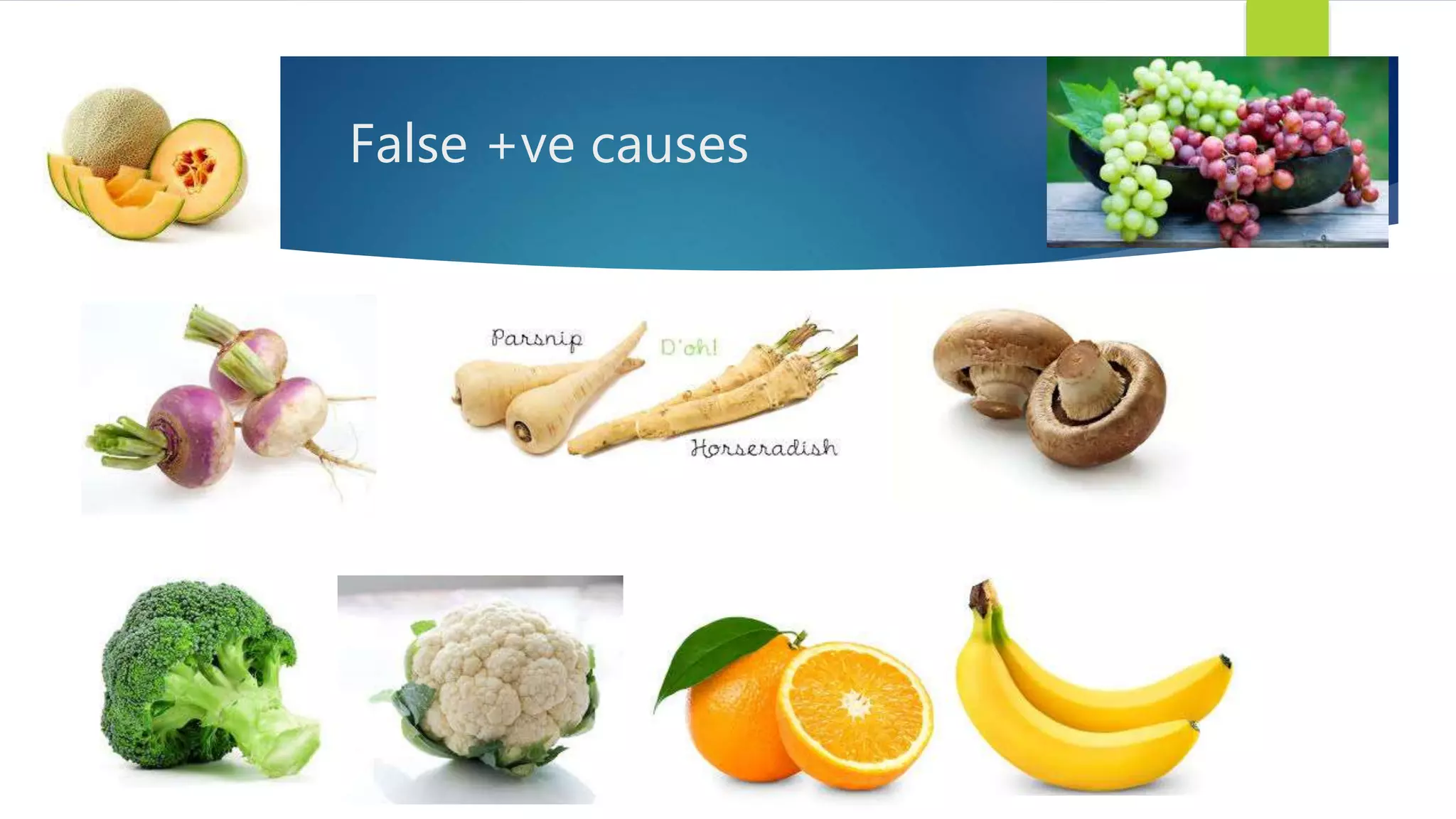 False +ve causes

Parsnip

D'oh!

Horseradish